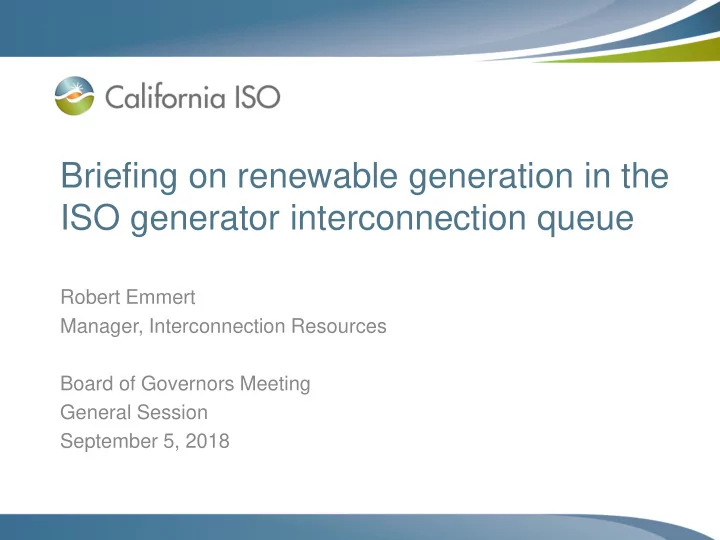 California ISO

Briefing on renewable generation in the ISO generator interconnection queue

Robert Emmert
Manager, Interconnection Resources

Board of Governors Meeting
General Session
September 5, 2018